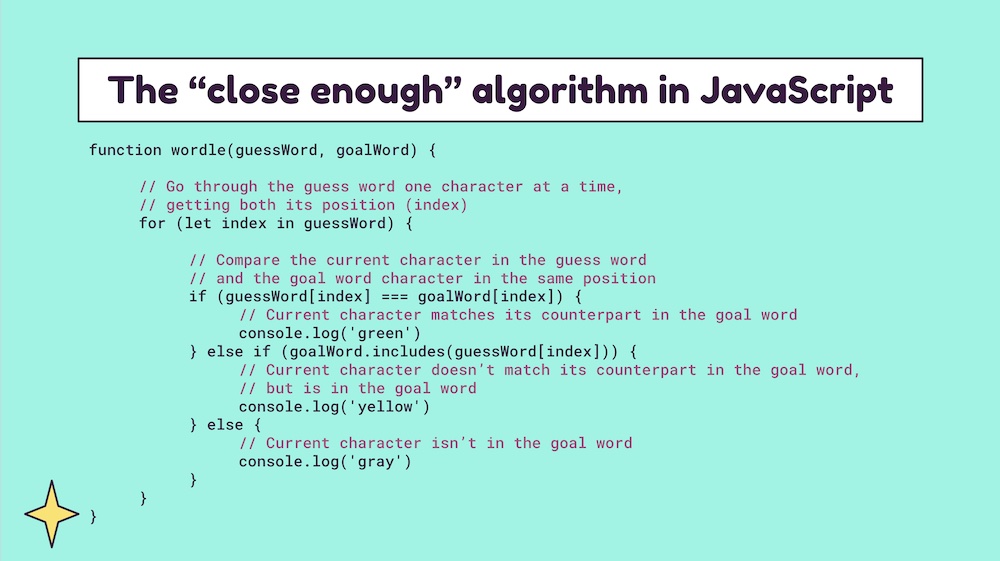 The “close enough” algorithm in JavaScript

function wordle(guessWord, goalWord) {

// Go through the guess word one character at a time,
// getting both its position (index)
for (let index in guessWord) {

// Compare the current character in the guess word
// and the goal word character in the same position
if (guessWord[index] === goalWord[index]) {
// Current character matches its counterpart in the goal word
console.log('green')
} else if (goalWord.includes(guessWord[index])) {
// Current character doesn't match its counterpart in the goal word,
// but is in the goal word
console.log('yellow')
} else {
// Current character isn't in the goal word
console.log('gray')
}
}
}